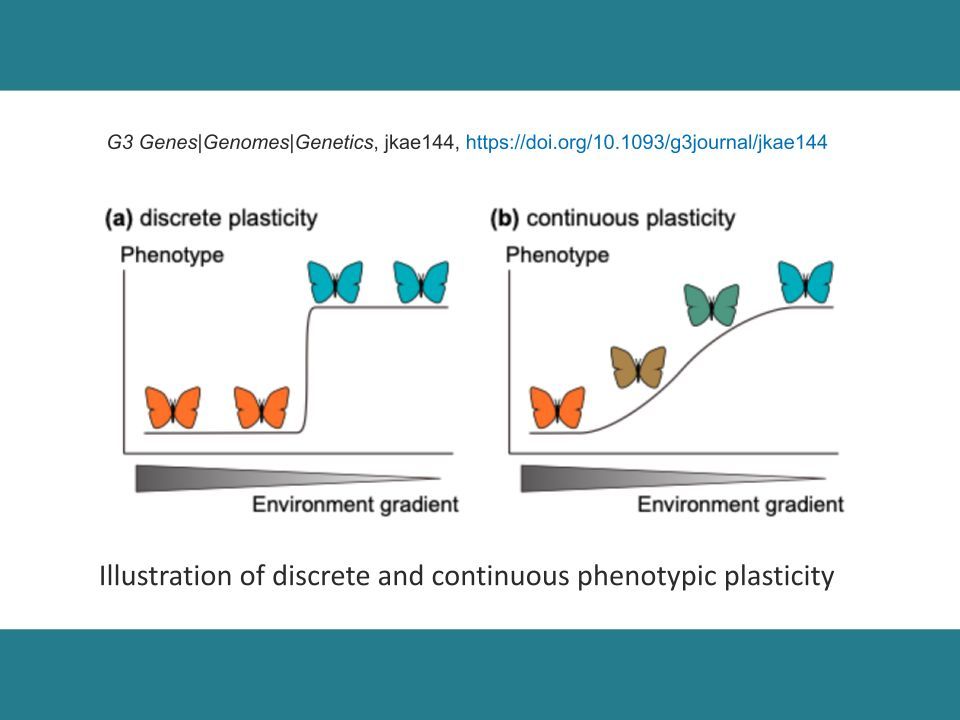 G3 Genes|Genomes|Genetics, jkae144, https://doi.org/10.1093/g3journal/jkae144

(a) discrete plasticity

Phenotype

Environment gradient

(b) continuous plasticity

Phenotype

Environment gradient

Illustration of discrete and continuous phenotypic plasticity